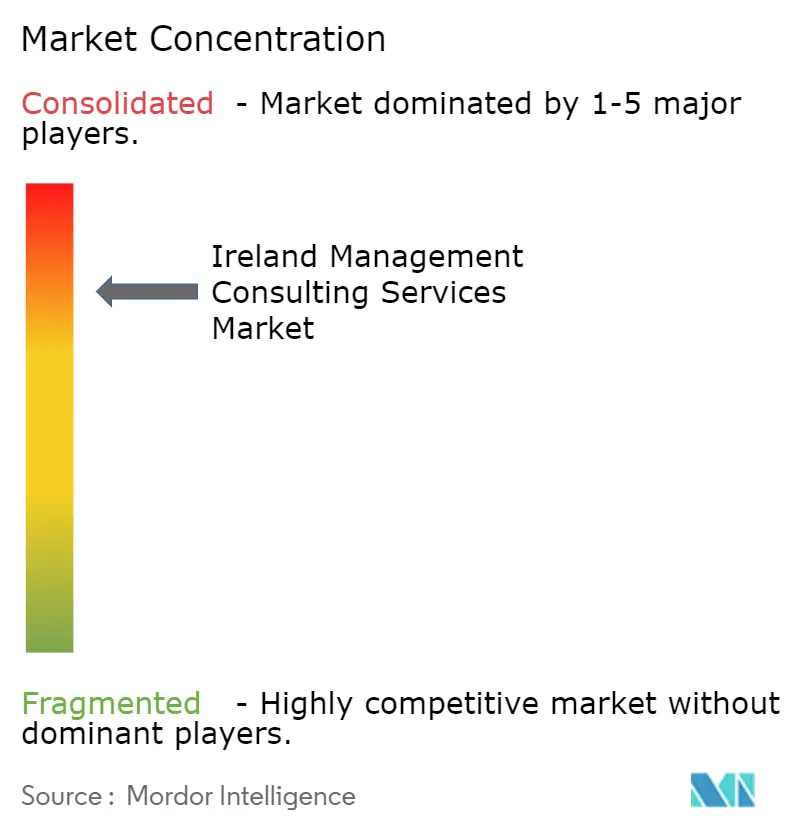 Market Concentration

Consolidated - Market dominated by 1-5 major players.

Ireland Management Consulting Services Market

Fragmented - Highly competitive market without dominant players.

Source : Mordor Intelligence